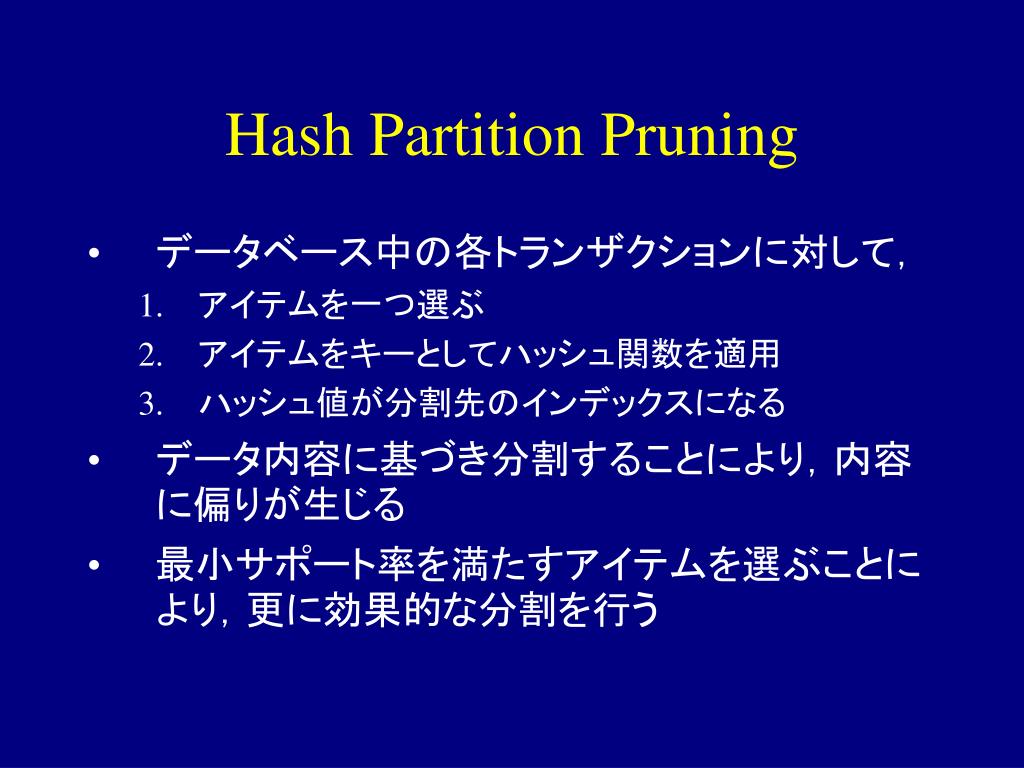 Hash Partition Pruning

• データベース中の各トランザクションに対して，
1. アイテムを一つ選ぶ
2. アイテムをキーとしてハッシュ関数を適用
3. ハッシュ値が分割先のインデックスになる
• データ内容に基づき分割することにより，内容に偏りが生じる
• 最小サポート率を満たすアイテムを選ぶことにより，更に効果的な分割を行う